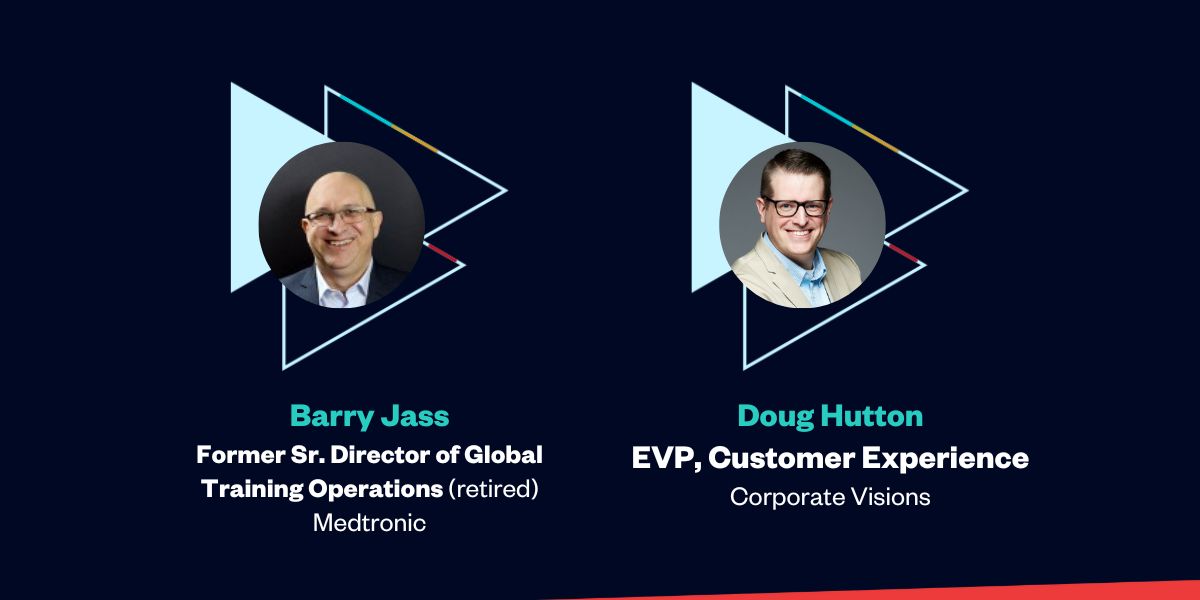 Barry Jass
Former Sr. Director of Global Training Operations (retired)
Medtronic

Doug Hutton
EVP, Customer Experience
Corporate Visions